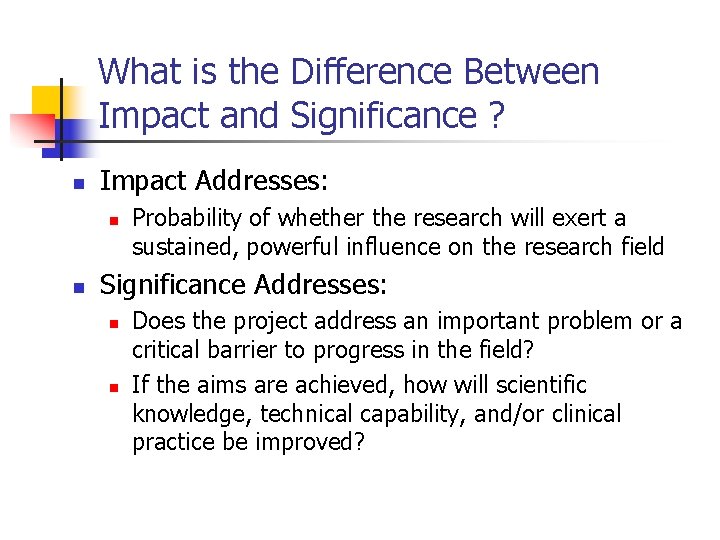 What is the Difference Between Impact and Significance ?

Impact Addresses:

Probability of whether the research will exert a sustained, powerful influence on the research field

Significance Addresses:

Does the project address an important problem or a critical barrier to progress in the field?

If the aims are achieved, how will scientific knowledge, technical capability, and/or clinical practice be improved?